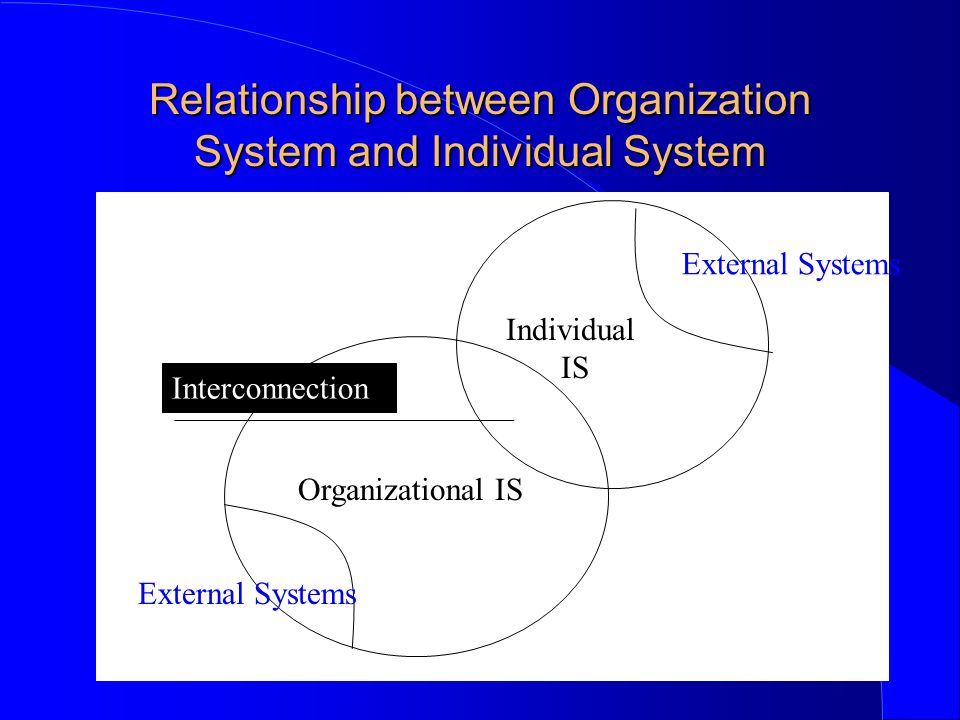 Relationship between Organization System and Individual System

External Systems

Individual IS

Interconnection

Organizational IS

External Systems